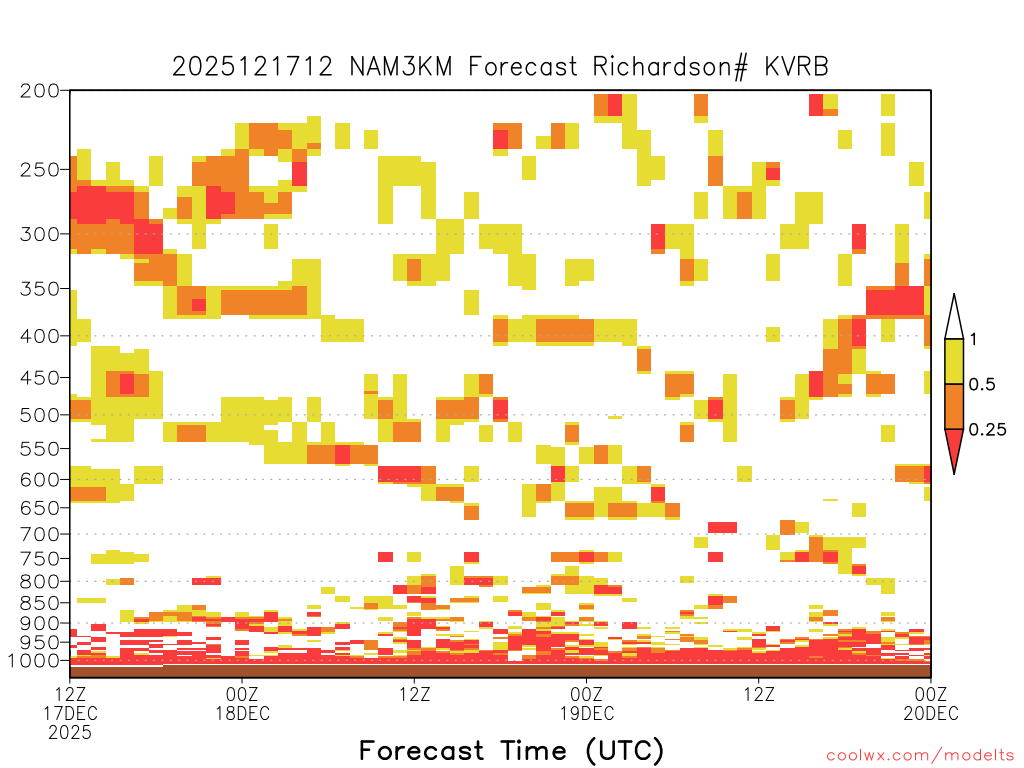 2025121712 NAM3KM Forecast Richardson# KVRB

200
250
300
350
400
450
500
550
600
650
700
750
800
850
900
950
1000

1
0.5
0.25

12Z 17DEC 2025
00Z 18DEC
12Z
00Z 19DEC
12Z
00Z 20DEC

Forecast Time (UTC)

coolwx.com/modelts